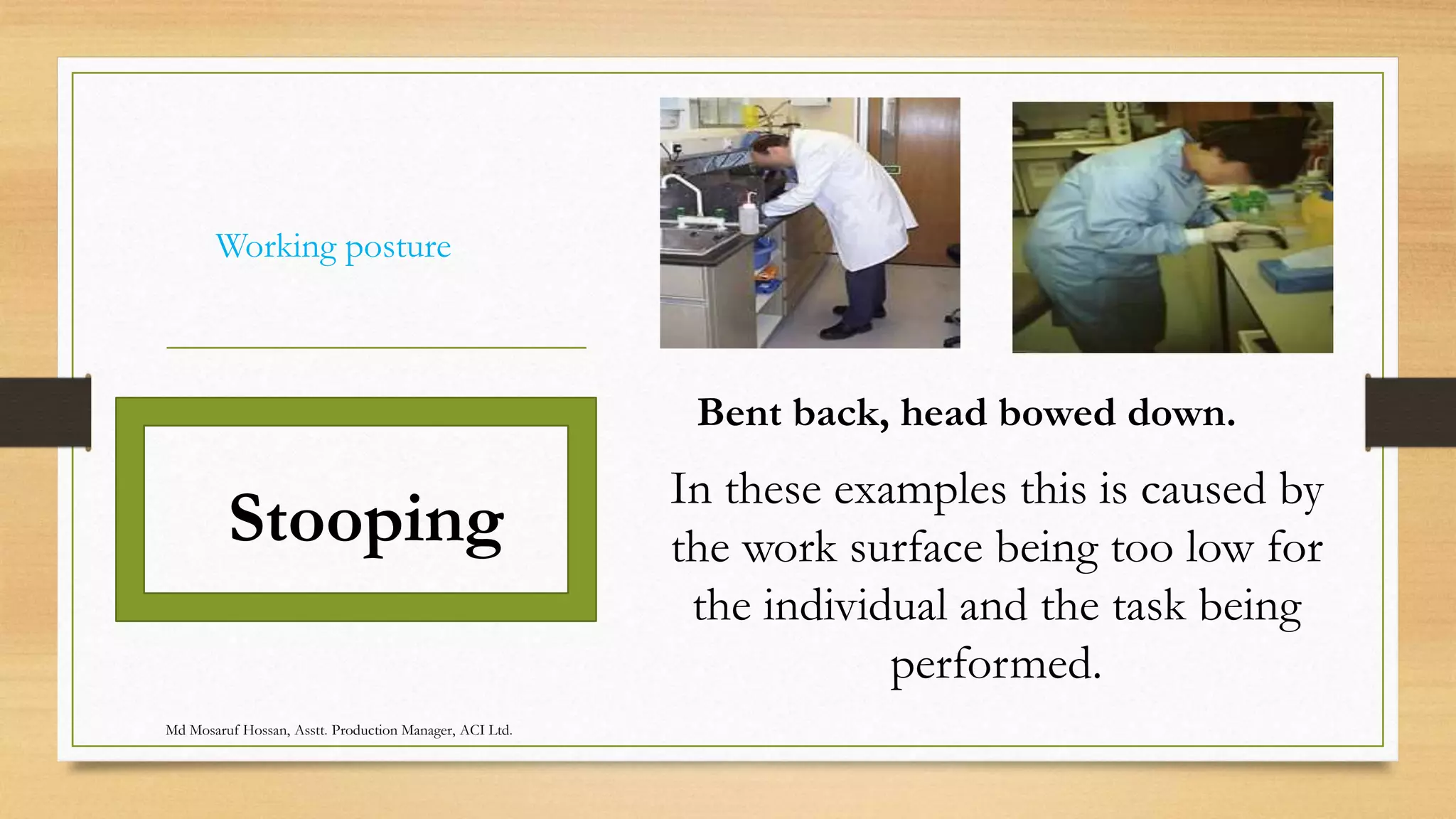 Working posture

Stooping

Bent back, head bowed down.

In these examples this is caused by the work surface being too low for the individual and the task being performed.

Md Mosaruf Hossan, Asstt. Production Manager, ACI Ltd.